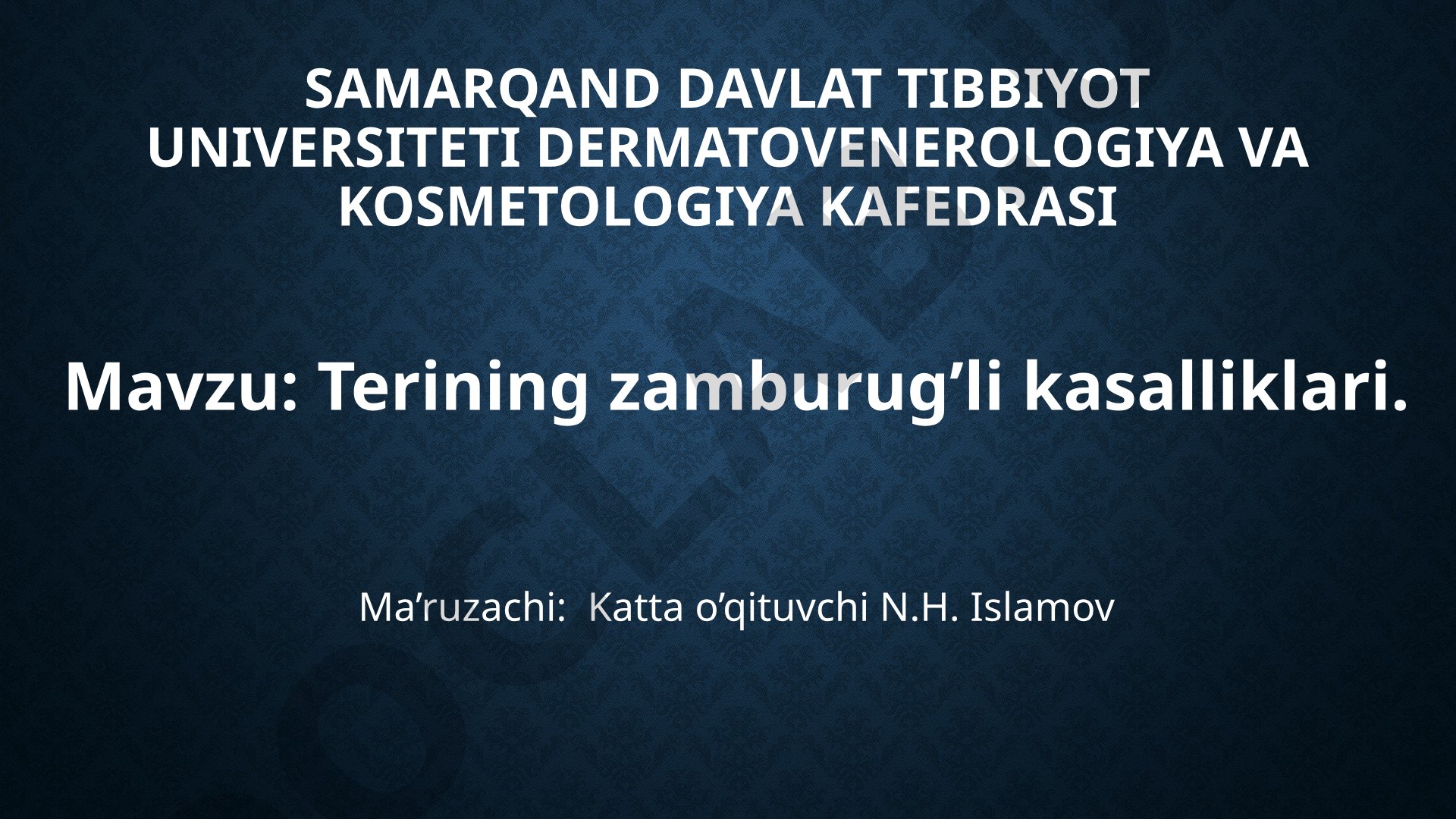 SAMARQAND DAVLAT TIBBIYOT UNIVERSITETI DERMATOVENEROLOGIYA VA KOSMETOLOGIYA KAFEDRASI

Mavzu: Terining zamburug’li kasalliklari.

Ma’ruzachi: Katta o’qituvchi N.H. Islamov